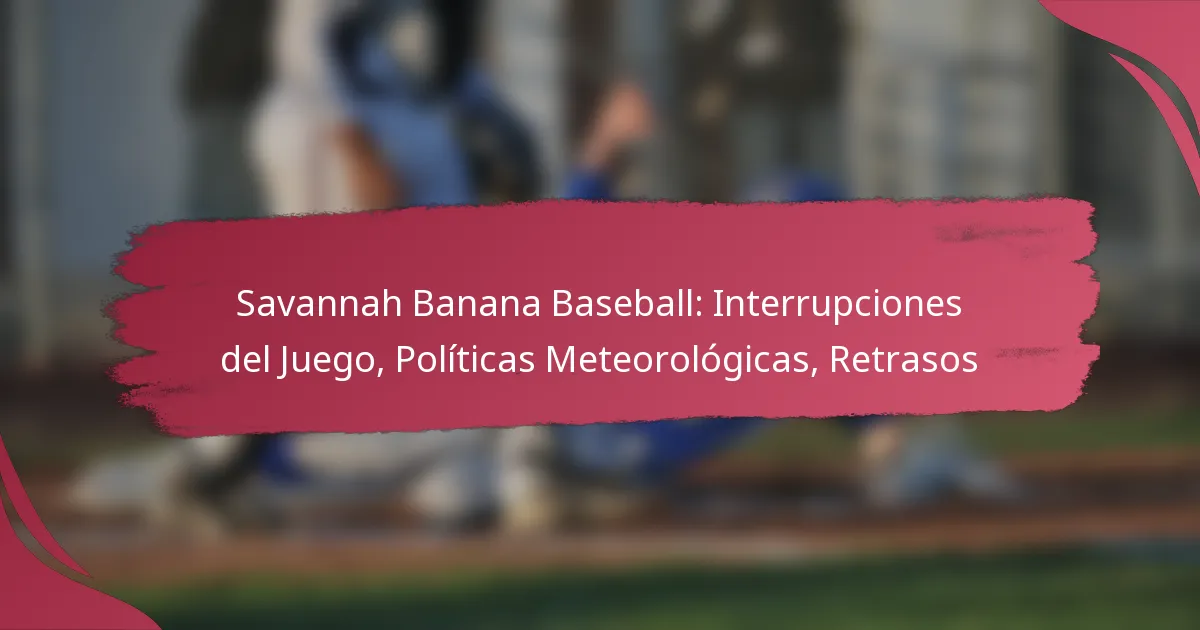 Savannah Banana Baseball: Interrupciones del Juego, Políticas Meteorológicas, Retrasos